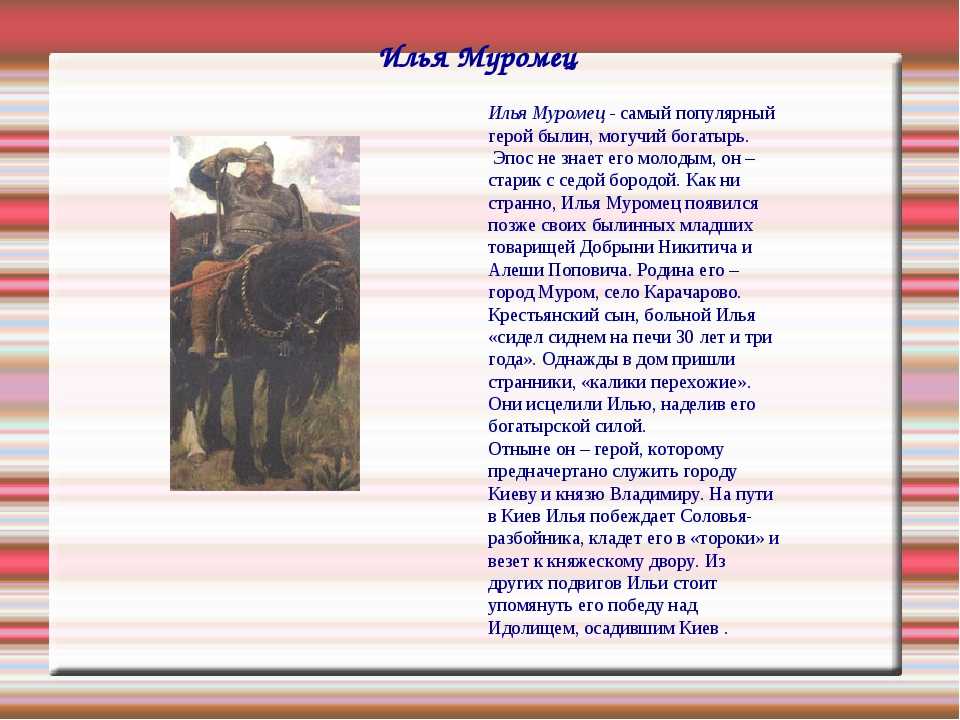 Илья Муромец

Илья Муромец - самый популярный герой былин, могучий богатырь.
Эпос не знает его молодым, он – старик с седой бородой. Как ни странно, Илья Муромец появился позже своих былинных младших товарищей Добрыни Никитича и Алеши Поповича. Родина его – город Муром, село Карачарово. Крестьянский сын, больной Илья «сидел сиднем на печи 30 лет и три года». Однажды в дом пришли странники, «калики перехожие». Они исцелили Илью, наделив его богатырской силой.
Отныне он – герой, которому предначертано служить городу Киеву и князю Владимиру. На пути в Киев Илья побеждает Соловья-разбойника, кладет его в «тороки» и везет к княжескому двору. Из других подвигов Ильи стоит упомянуть его победу над Идолищем, осадившим Киев .